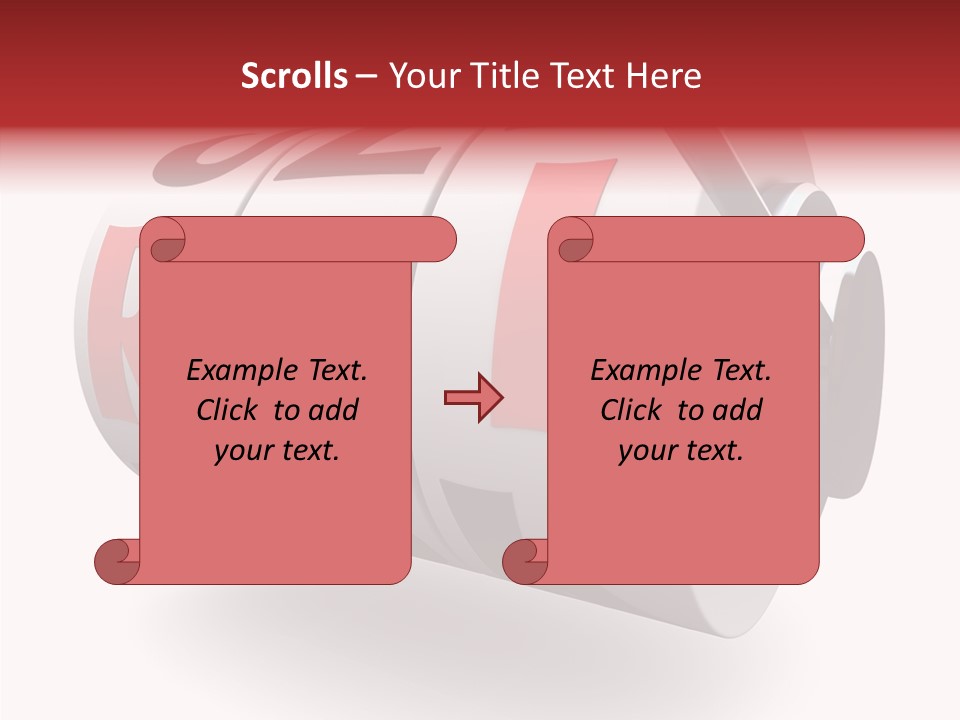 Scrolls – Your Title Text Here

Example Text. Click to add your text.

Example Text. Click to add your text.